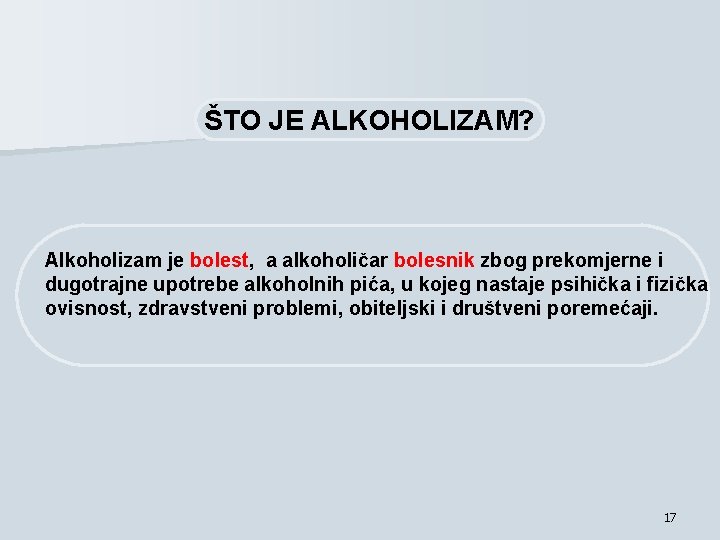 ŠTO JE ALKOHOLIZAM?

Alkoholizam je bolest, a alkoholičar bolesnik zbog prekomjerne i dugotrajne upotrebe alkoholnih pića, u kojeg nastaje psihička i fizička ovisnost, zdravstveni problemi, obiteljski i društveni poremećaji.

17